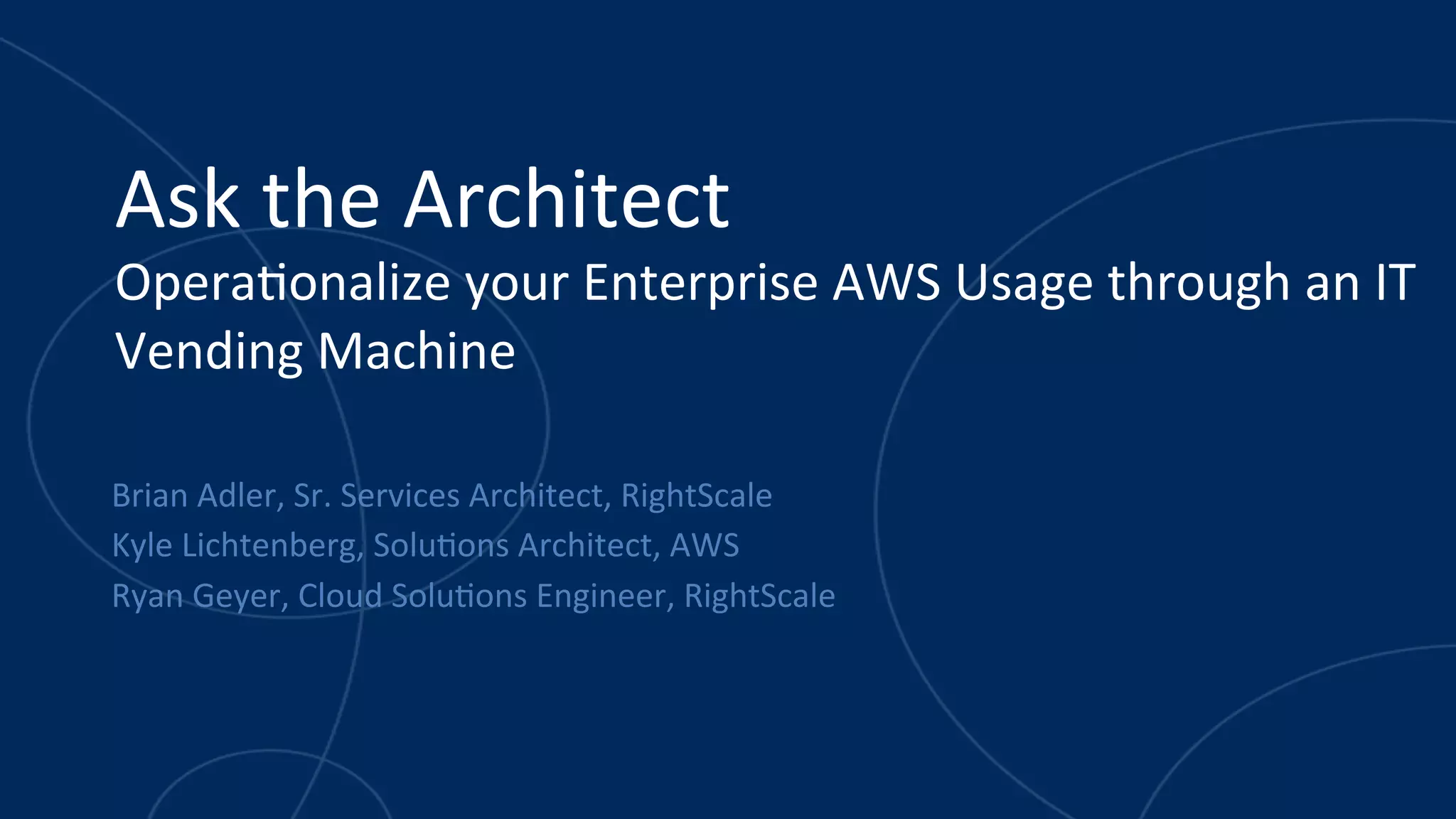 Ask the Architect
Operationalize your Enterprise AWS Usage through an IT Vending Machine

Brian Adler, Sr. Services Architect, RightScale
Kyle Lichtenberg, Solutions Architect, AWS
Ryan Geyer, Cloud Solutions Engineer, RightScale